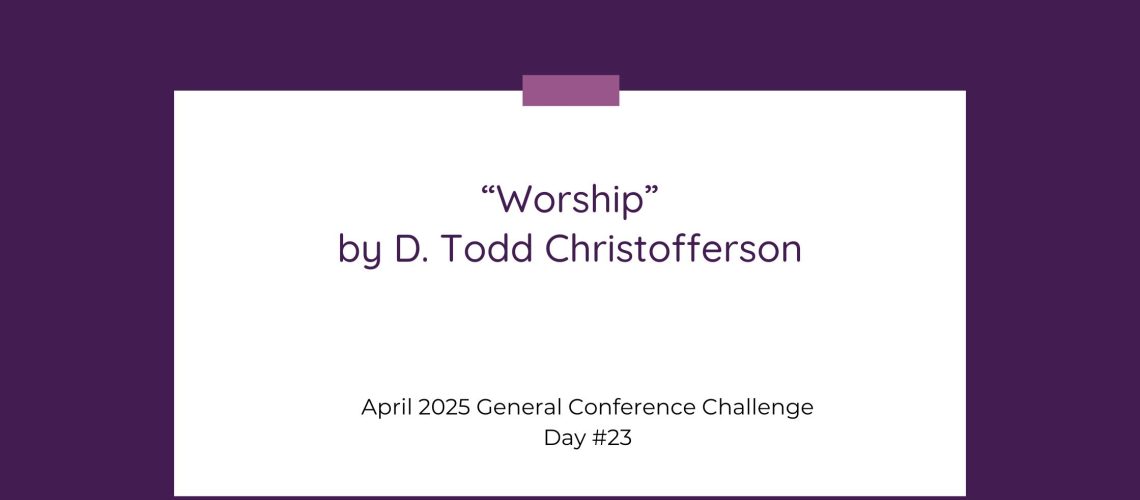 “Worship”
by D. Todd Christofferson

April 2025 General Conference Challenge
Day #23